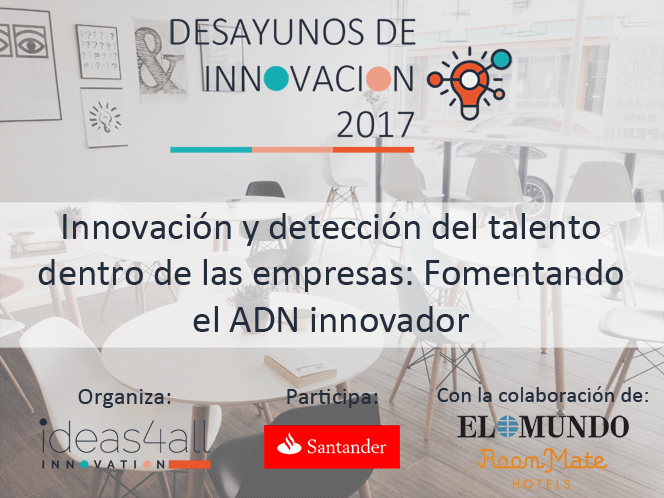 DESAYUNOS DE INNOVACION 2017

Innovación y detección del talento dentro de las empresas: Fomentando el ADN innovador

Organiza:
ideas4all INNOVATION

Participa:
Santander

Con la colaboración de:
EL MUNDO
Room Mate HOTELS